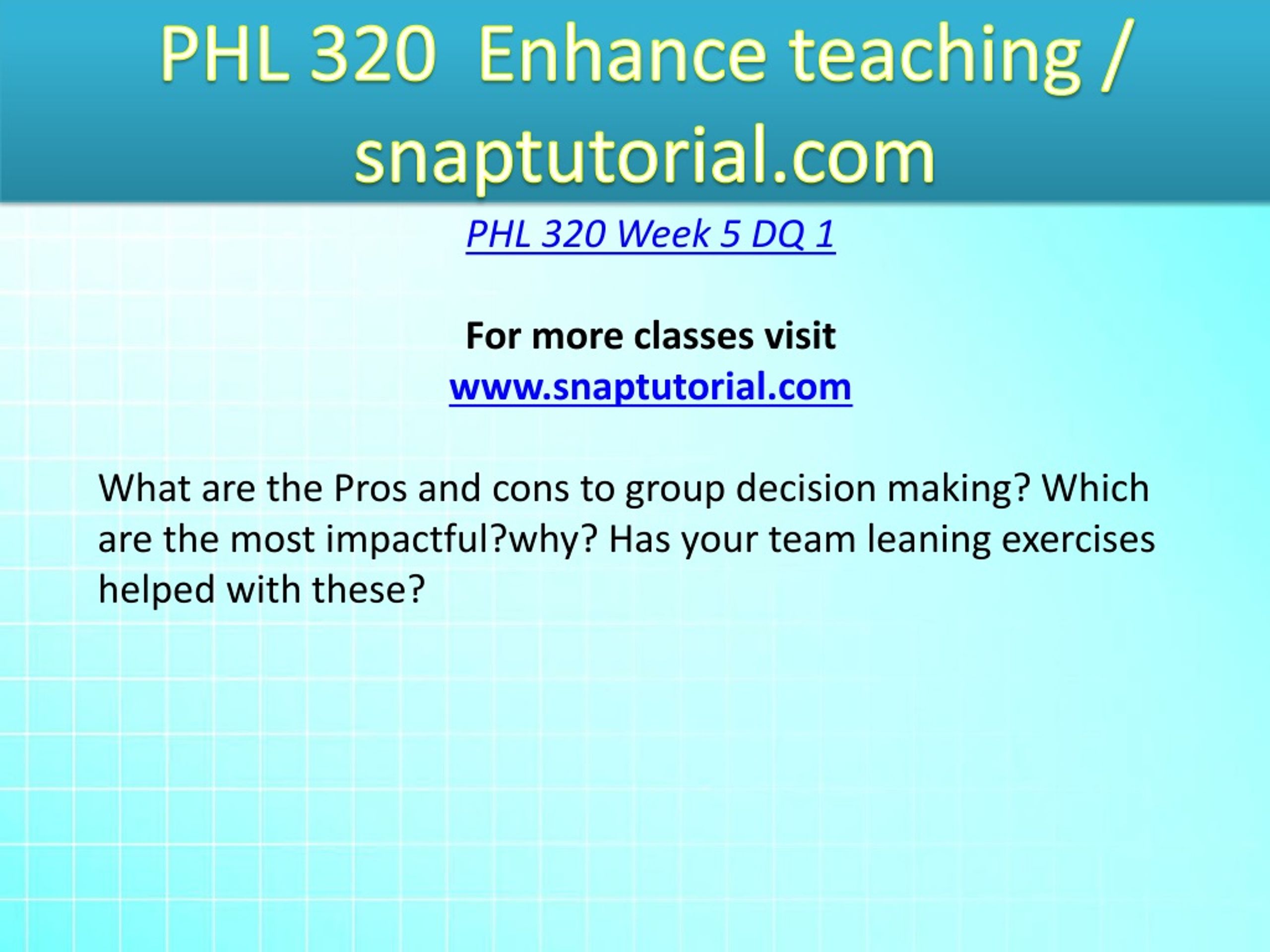 PHL 320 Enhance teaching / snaptutorial.com

PHL 320 Week 5 DQ 1

For more classes visit
www.snaptutorial.com

What are the Pros and cons to group decision making? Which are the most impactful?why? Has your team leaning exercises helped with these?